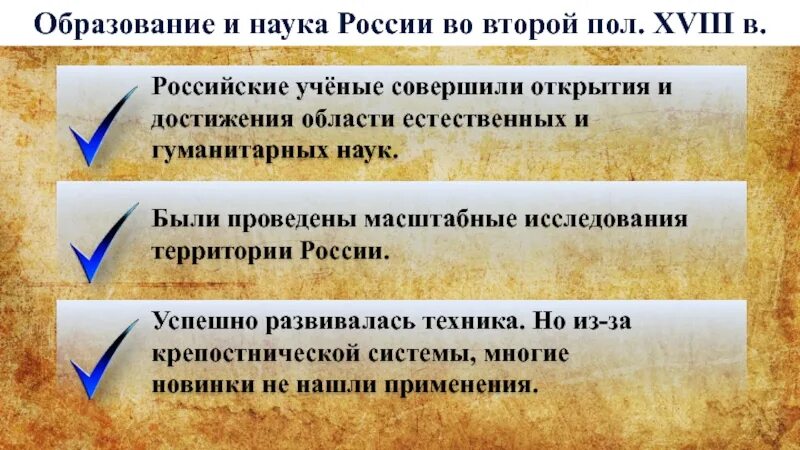 Образование и наука России во второй пол. XVIII в.

Российские учёные совершили открытия и достижения области естественных и гуманитарных наук.

Были проведены масштабные исследования территории России.

Успешно развивалась техника. Но из-за крепостнической системы, многие новинки не нашли применения.